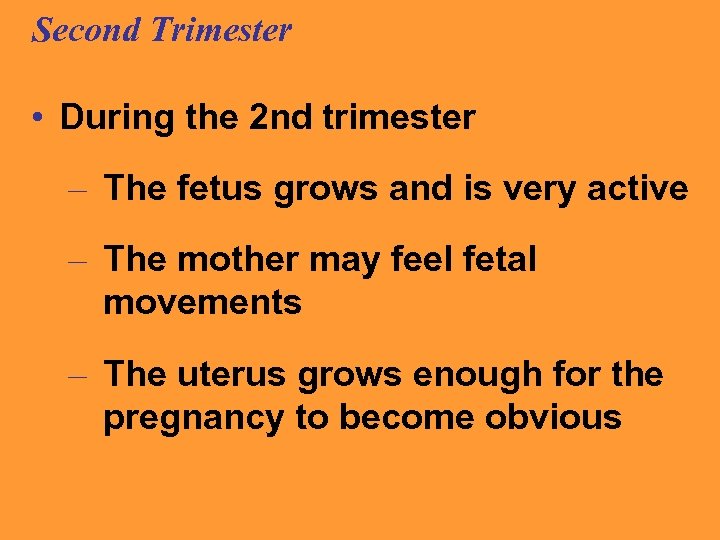 Second Trimester

• During the 2nd trimester

– The fetus grows and is very active

– The mother may feel fetal movements

– The uterus grows enough for the pregnancy to become obvious